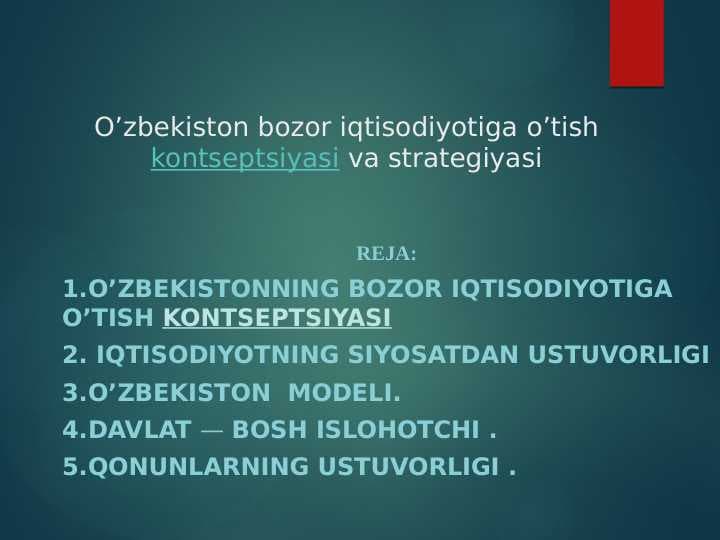 O’zbekiston bozor iqtisodiyotiga o’tish kontseptsiyasi va strategiyasi

REJA:

1.O’ZBEKISTONNING BOZOR IQTISODIYOTIGA O’TISH KONTSEPTSIYASI

2. IQTISODIYOTNING SIYOSATDAN USTUVORLIGI

3.O’ZBEKISTON MODELI.

4.DAVLAT — BOSH ISLOHOTCHI .

5.QONUNLARNING USTUVORLIGI .